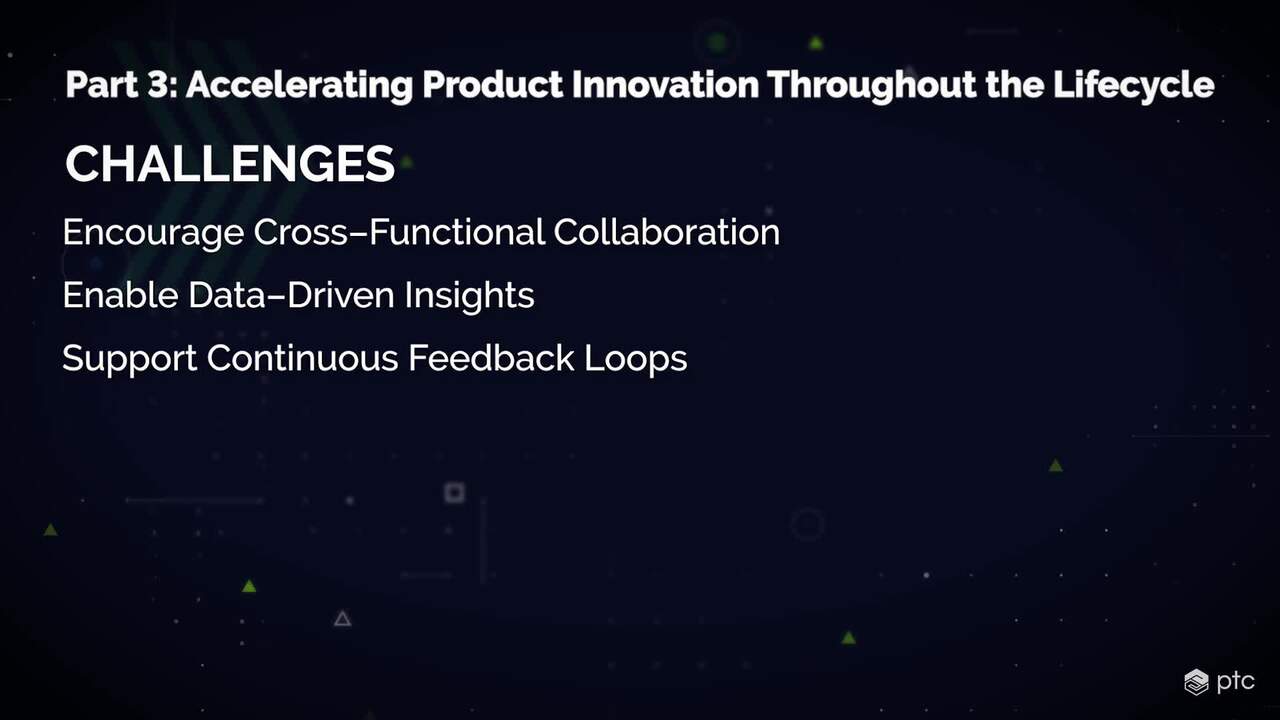 Part 3: Accelerating Product Innovation Throughout the Lifecycle

CHALLENGES

Encourage Cross–Functional Collaboration

Enable Data–Driven Insights

Support Continuous Feedback Loops

ptc